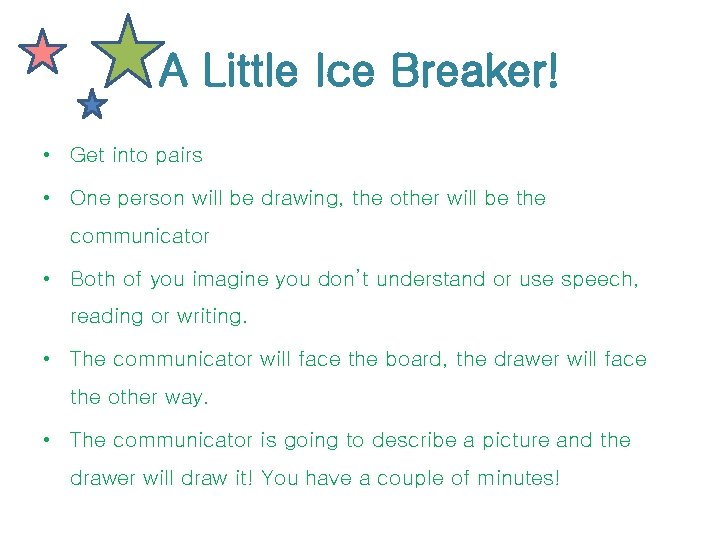 A Little Ice Breaker!

• Get into pairs

• One person will be drawing, the other will be the communicator

• Both of you imagine you don't understand or use speech, reading or writing.

• The communicator will face the board, the drawer will face the other way.

• The communicator is going to describe a picture and the drawer will draw it! You have a couple of minutes!